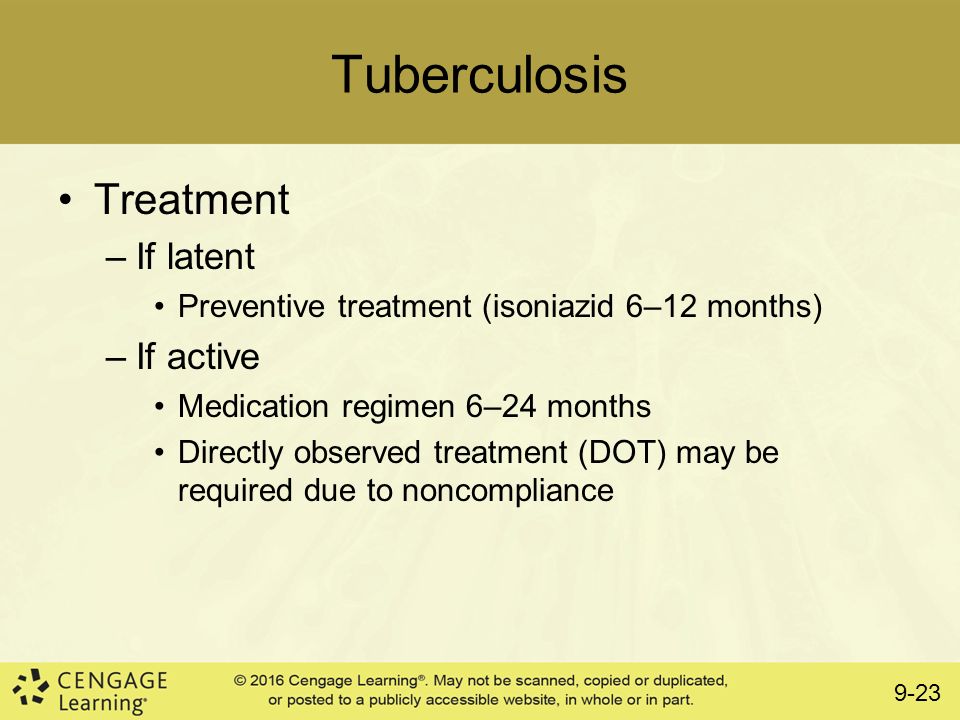 Tuberculosis

• Treatment
– If latent
• Preventive treatment (isoniazid 6–12 months)
– If active
• Medication regimen 6–24 months
• Directly observed treatment (DOT) may be required due to noncompliance

CENGAGE Learning®

© 2016 Cengage Learning®. May not be scanned, copied or duplicated, or posted to a publicly accessible website, in whole or in part.

9-23